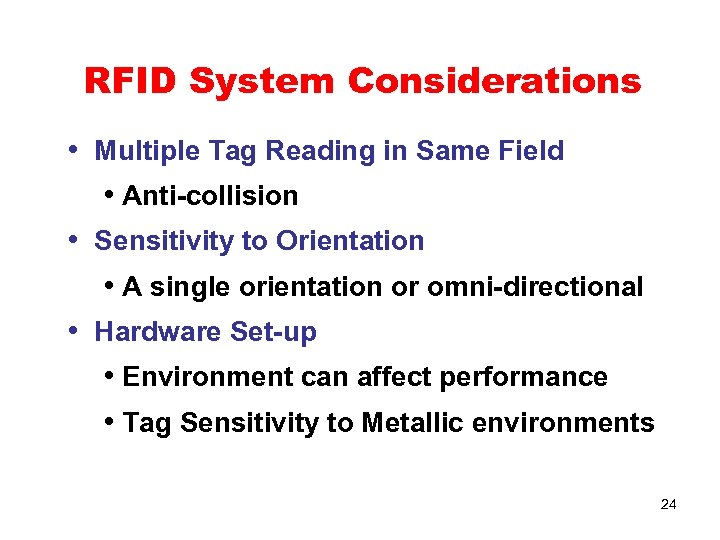 RFID System Considerations

• Multiple Tag Reading in Same Field
  • Anti-collision
• Sensitivity to Orientation
  • A single orientation or omni-directional
• Hardware Set-up
  • Environment can affect performance
  • Tag Sensitivity to Metallic environments

24